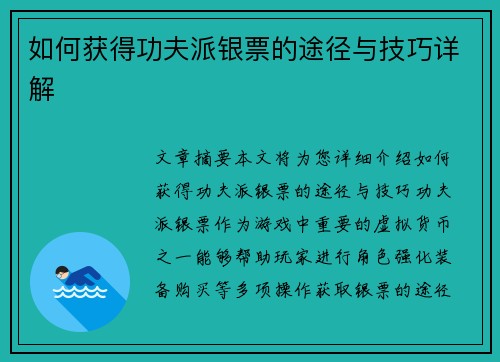 如何获得功夫派银票的途径与技巧详解

文章摘要本文将为您详细介绍如何获得功夫派银票的途径与技巧功夫派银票作为游戏中重要的虚拟货币之一能够帮助玩家进行角色强化装备购买等多项操作获取银票的途径